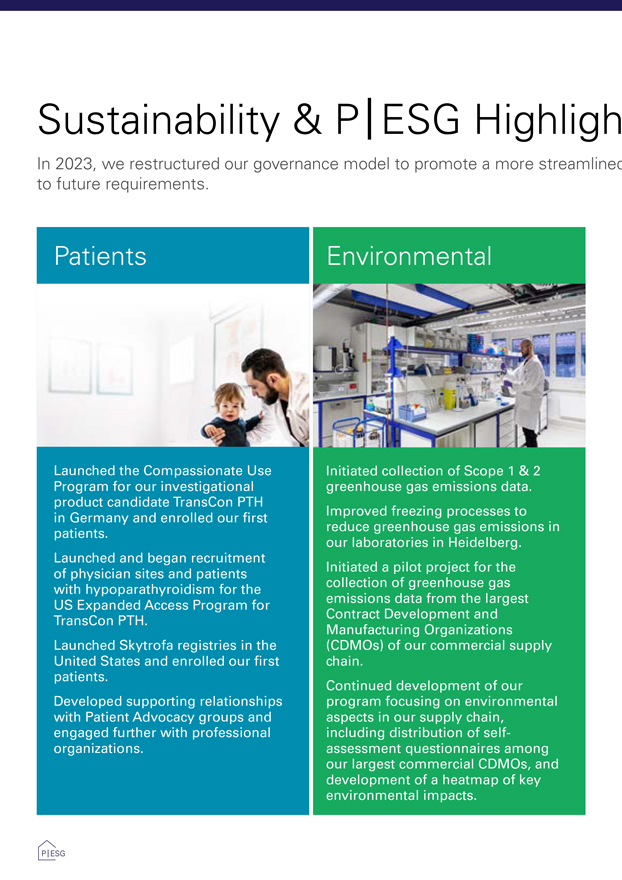 Sustainability & P|ESG Highligh

In 2023, we restructured our governance model to promote a more streamlined to future requirements.

Patients

Launched the Compassionate Use Program for our investigational product candidate TransCon PTH in Germany and enrolled our first patients.

Launched and began recruitment of physician sites and patients with hypoparathyroidism for the US Expanded Access Program for TransCon PTH.

Launched Skytrofa registries in the United States and enrolled our first patients.

Developed supporting relationships with Patient Advocacy groups and engaged further with professional organizations.

Environmental

Initiated collection of Scope 1 & 2 greenhouse gas emissions data.

Improved freezing processes to reduce greenhouse gas emissions in our laboratories in Heidelberg.

Initiated a pilot project for the collection of greenhouse gas emissions data from the largest Contract Development and Manufacturing Organizations (CDMOs) of our commercial supply chain.

Continued development of our program focusing on environmental aspects in our supply chain, including distribution of self-assessment questionnaires among our largest commercial CDMOs, and development of a heatmap of key environmental impacts.

P|ESG